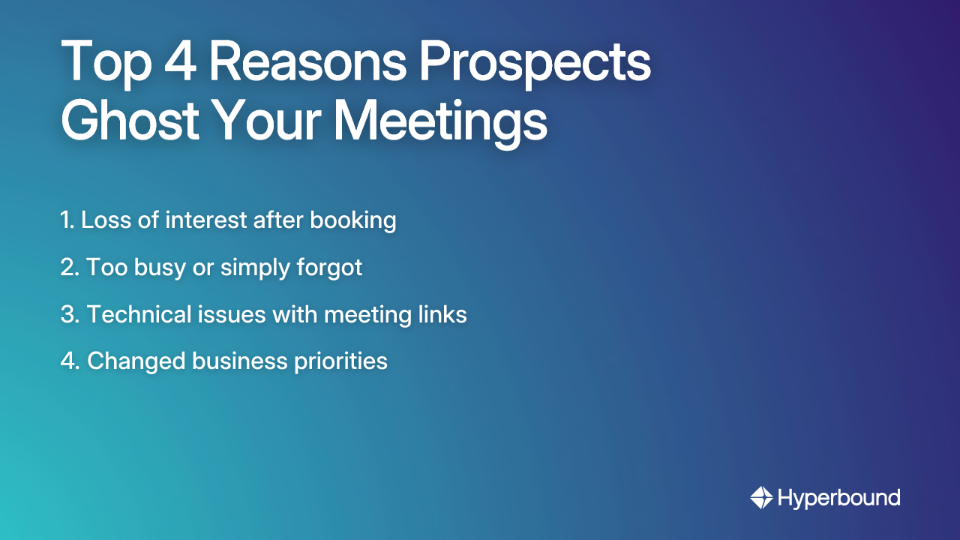 Top 4 Reasons Prospects Ghost Your Meetings

1. Loss of interest after booking

2. Too busy or simply forgot

3. Technical issues with meeting links

4. Changed business priorities

Hyperbound